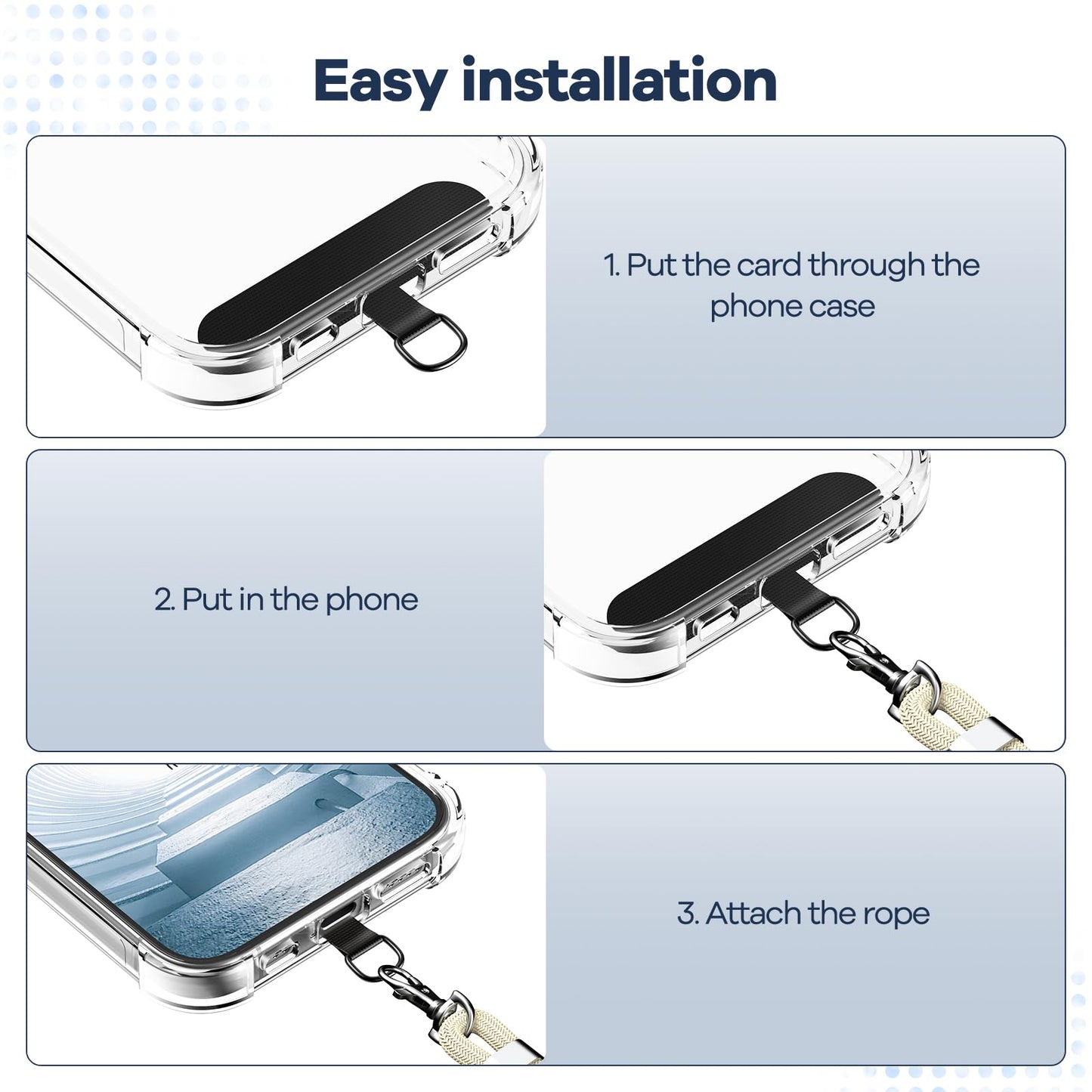 Easy installation

1. Put the card through the phone case

2. Put in the phone

3. Attach the rope